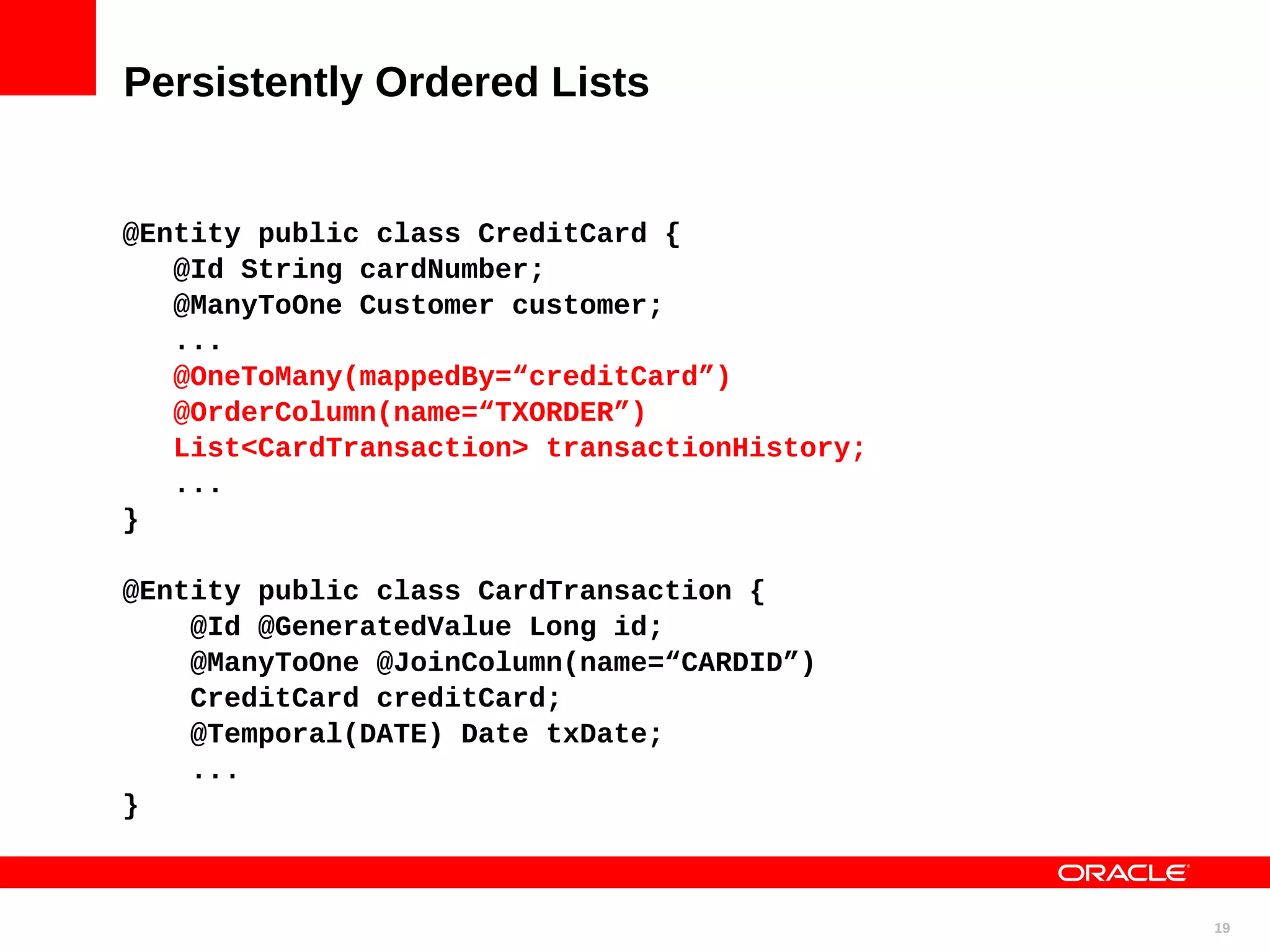 Persistently Ordered Lists

@Entity public class CreditCard {
   @Id String cardNumber;
   @ManyToOne Customer customer;
   ...
   @OneToMany(mappedBy=“creditCard”)
   @OrderColumn(name=“TXORDER”)
   List<CardTransaction> transactionHistory;
   ...
}

@Entity public class CardTransaction {
    @Id @GeneratedValue Long id;
    @ManyToOne @JoinColumn(name=“CARDID”)
    CreditCard creditCard;
    @Temporal(DATE) Date txDate;
    ...
}

ORACLE

19